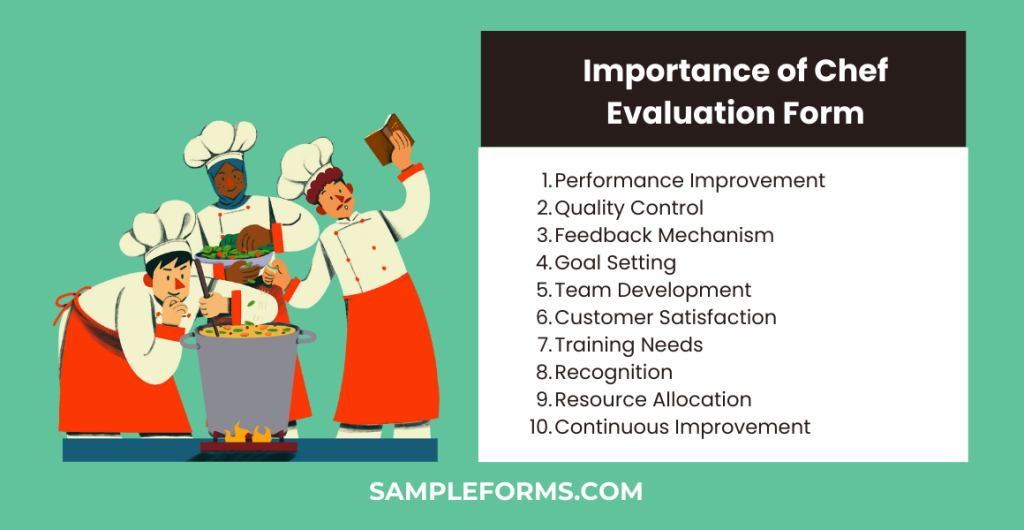 Importance of Chef Evaluation Form

1. Performance Improvement
2. Quality Control
3. Feedback Mechanism
4. Goal Setting
5. Team Development
6. Customer Satisfaction
7. Training Needs
8. Recognition
9. Resource Allocation
10. Continuous Improvement

SAMPLEFORMS.COM